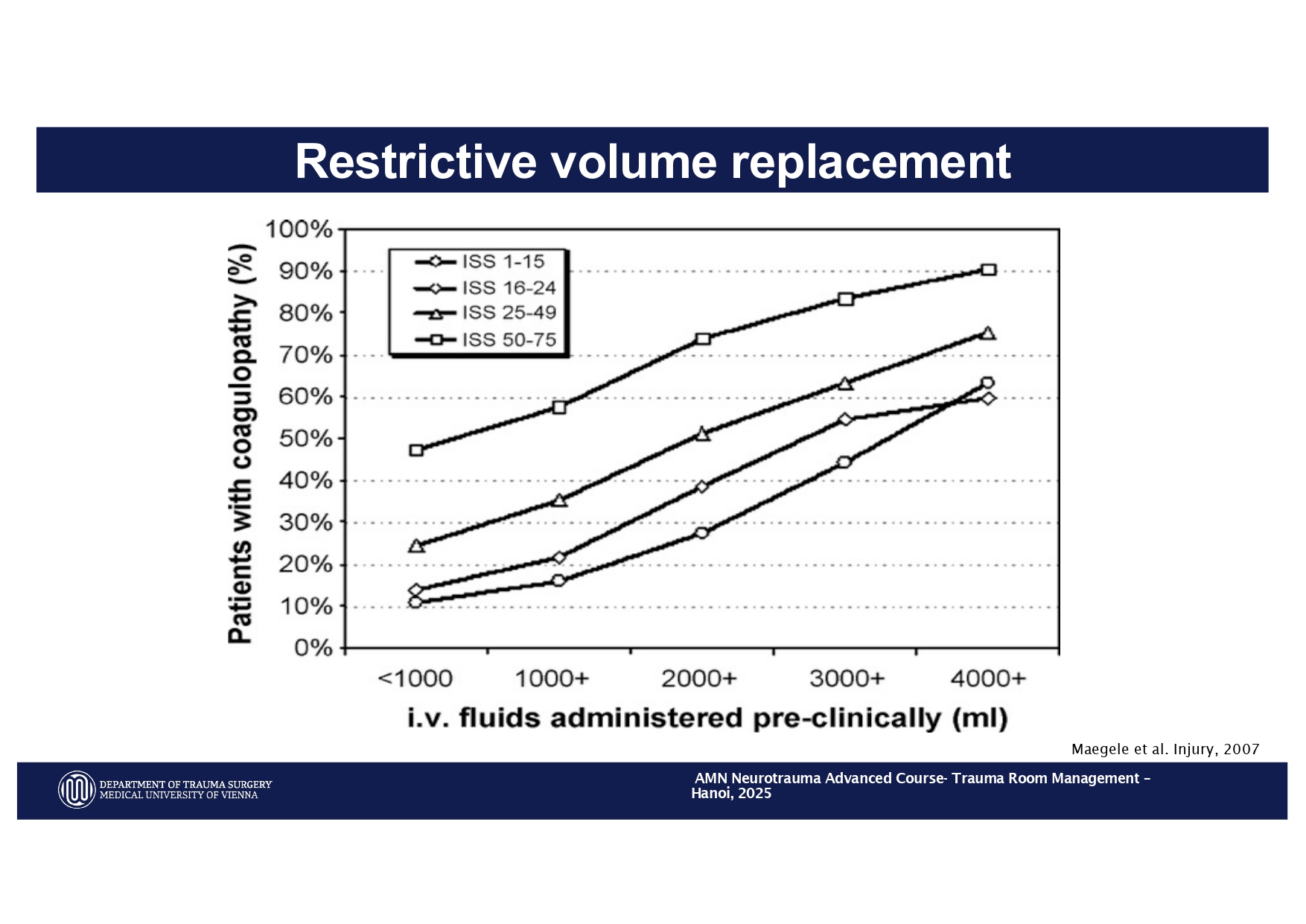 Restrictive volume replacement

Patients with coagulopathy (%)

100%
90%
80%
70%
60%
50%
40%
30%
20%
10%
0%

ISS 1-15
ISS 16-24
ISS 25-49
ISS 50-75

<1000
1000+
2000+
3000+
4000+

i.v. fluids administered pre-clinically (ml)

Maegele et al. Injury, 2007

DEPARTMENT OF TRAUMA SURGERY
MEDICAL UNIVERSITY OF VIENNA

AMN Neurotrauma Advanced Course- Trauma Room Management – Hanoi, 2025